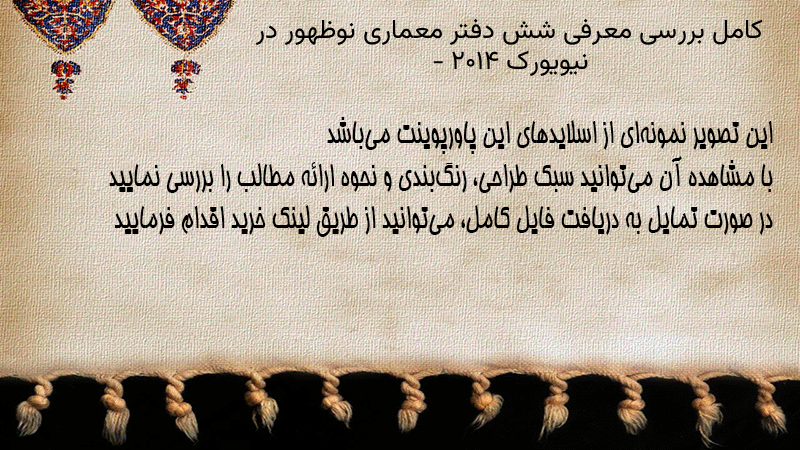 کامل بررسی معرفی شش دفتر معماری نوظهور در نیویورک ۲۰۱۴ -

این تصویر نمونه‌ای از اسلایدهای این پاورپوینت می‌باشد
با مشاهده آن می‌توانید سبک طراحی، رنگ‌بندی و نحوه ارائه مطالب را بررسی نمایید
در صورت تمایل به دریافت فایل کامل، می‌توانید از طریق لینک خرید اقدام فرمایید